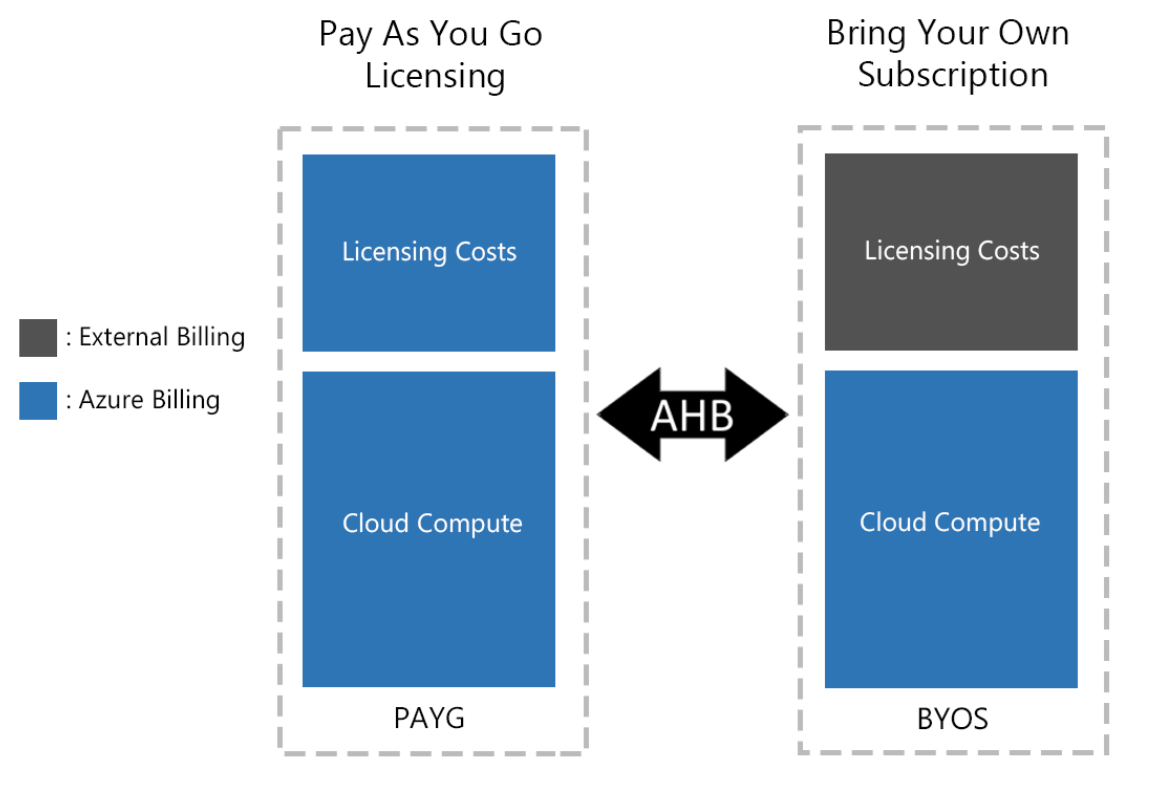 Pay As You Go Licensing

Bring Your Own Subscription

: External Billing

: Azure Billing

Licensing Costs

Cloud Compute

PAYG

AHB

Licensing Costs

Cloud Compute

BYOS